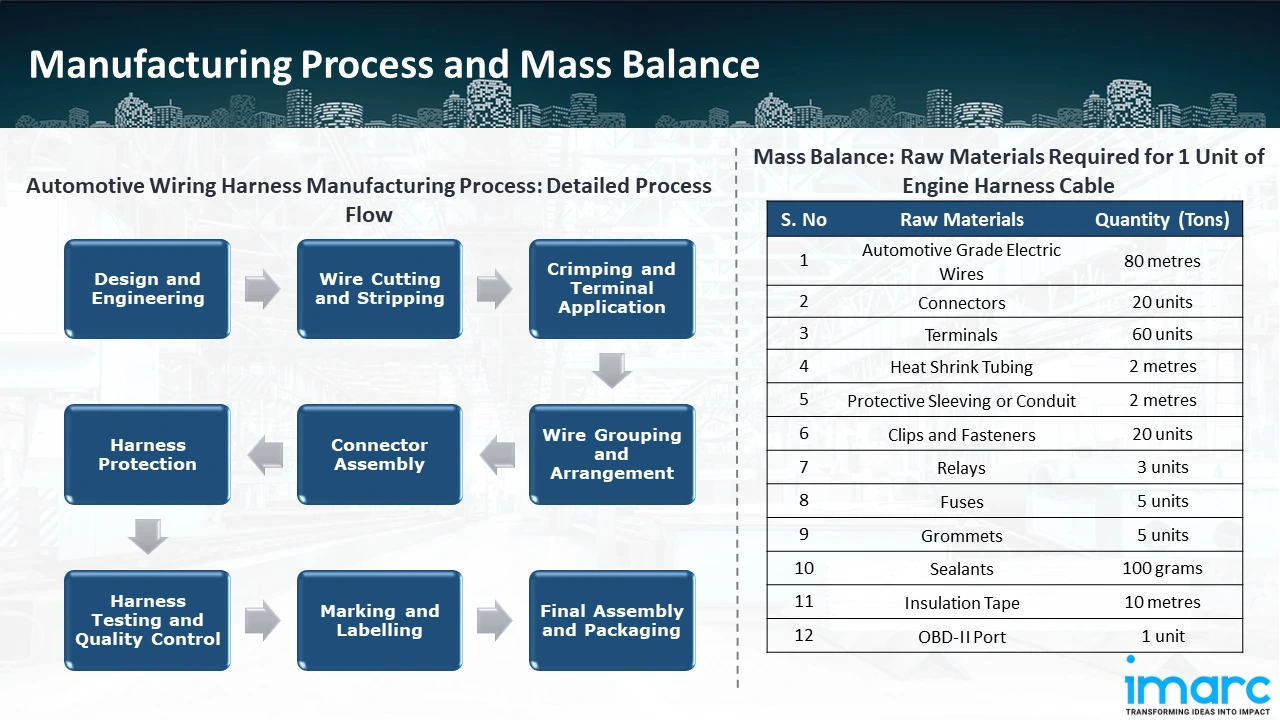 Manufacturing Process and Mass Balance

Automotive Wiring Harness Manufacturing Process: Detailed Process Flow

Design and Engineering

Wire Cutting and Stripping

Crimping and Terminal Application

Wire Grouping and Arrangement

Connector Assembly

Harness Protection

Harness Testing and Quality Control

Marking and Labelling

Final Assembly and Packaging

Mass Balance: Raw Materials Required for 1 Unit of Engine Harness Cable

| S. No | Raw Materials | Quantity (Tons) |
|---|---|---|
| 1 | Automotive Grade Electric Wires | 80 metres |
| 2 | Connectors | 20 units |
| 3 | Terminals | 60 units |
| 4 | Heat Shrink Tubing | 2 metres |
| 5 | Protective Sleeving or Conduit | 2 metres |
| 6 | Clips and Fasteners | 20 units |
| 7 | Relays | 3 units |
| 8 | Fuses | 5 units |
| 9 | Grommets | 5 units |
| 10 | Sealants | 100 grams |
| 11 | Insulation Tape | 10 metres |
| 12 | OBD-II Port | 1 unit |

imarc
TRANSFORMING IDEAS INTO IMPACT